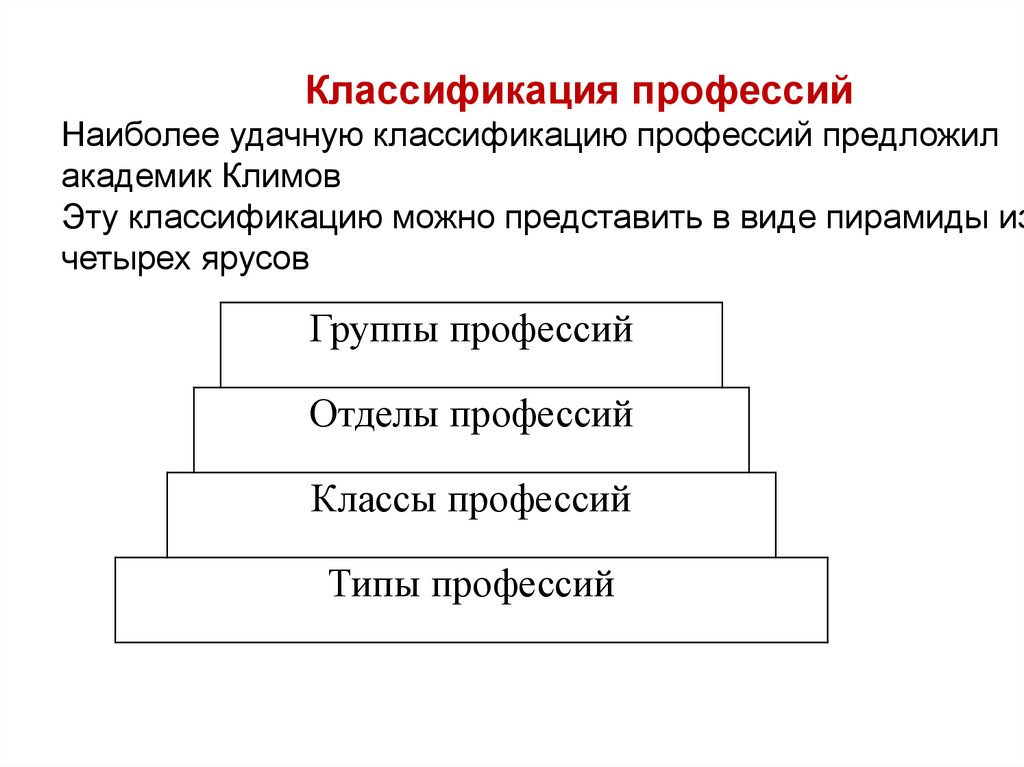 Классификация профессий

Наиболее удачную классификацию профессий предложил академик Климов

Эту классификацию можно представить в виде пирамиды из четырех ярусов

Группы профессий

Отделы профессий

Классы профессий

Типы профессий